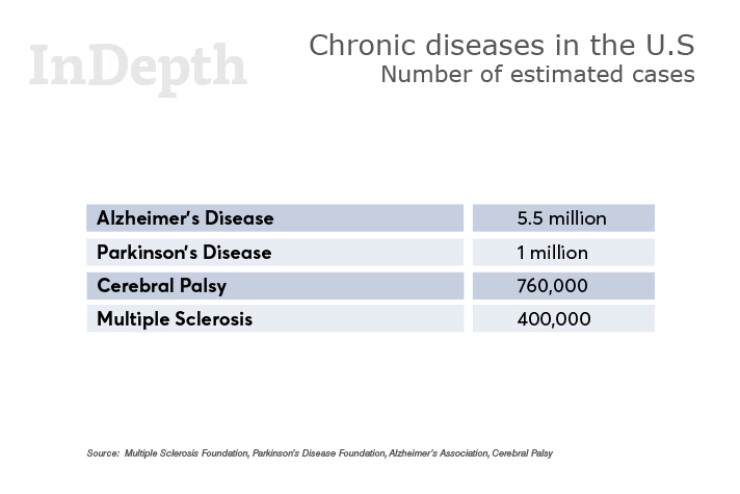 InDepth

Chronic diseases in the U.S
Number of estimated cases

| Alzheimer's Disease | 5.5 million |
|---|---|
| Parkinson's Disease | 1 million |
| Cerebral Palsy | 760,000 |
| Multiple Sclerosis | 400,000 |

Source: Multiple Sclerosis Foundation, Parkinson's Disease Foundation, Alzheimer's Association, Cerebral Palsy